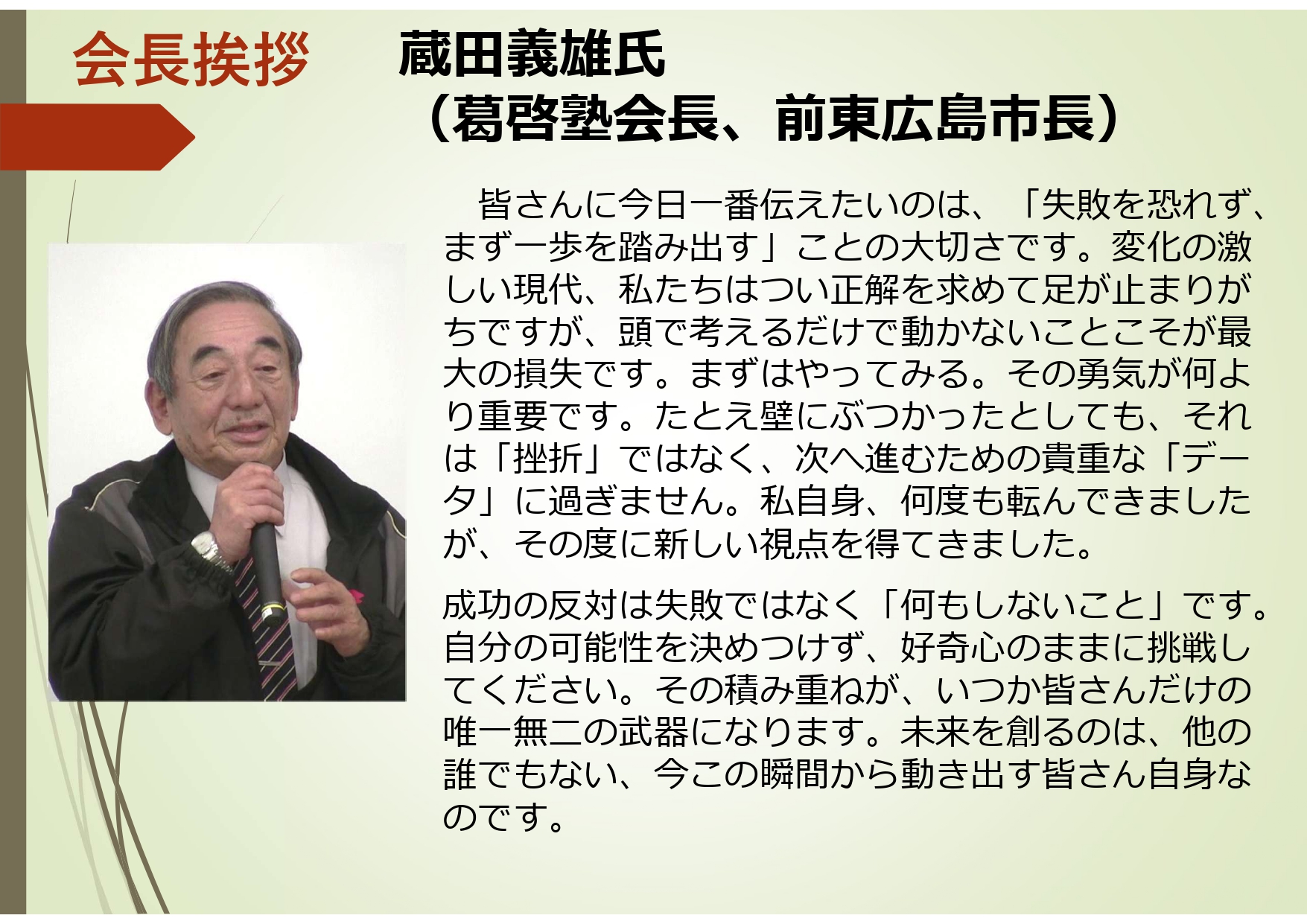 会長挨拶

蔵田義雄氏
（葛啓塾会長、前東広島市長）

皆さんに今日一番伝えたいのは、「失敗を恐れず、まず一歩を踏み出す」ことの大切さです。変化の激しい現代、私たちはつい正解を求めて足が止まりがちですが、頭で考えるだけで動かないことこそが最大の損失です。まずはやってみる。その勇気が何より重要です。たとえ壁にぶつかったとしても、それは「挫折」ではなく、次へ進むための貴重な「データ」に過ぎません。私自身、何度も転んできましたが、その度に新しい視点を得てきました。

成功の反対は失敗ではなく「何もしないこと」です。自分の可能性を決めつけず、好奇心のままに挑戦してください。その積み重ねが、いつか皆さんだけの唯一無二の武器になります。未来を創るのは、他の誰でもない、今この瞬間から動き出す皆さん自身なのです。